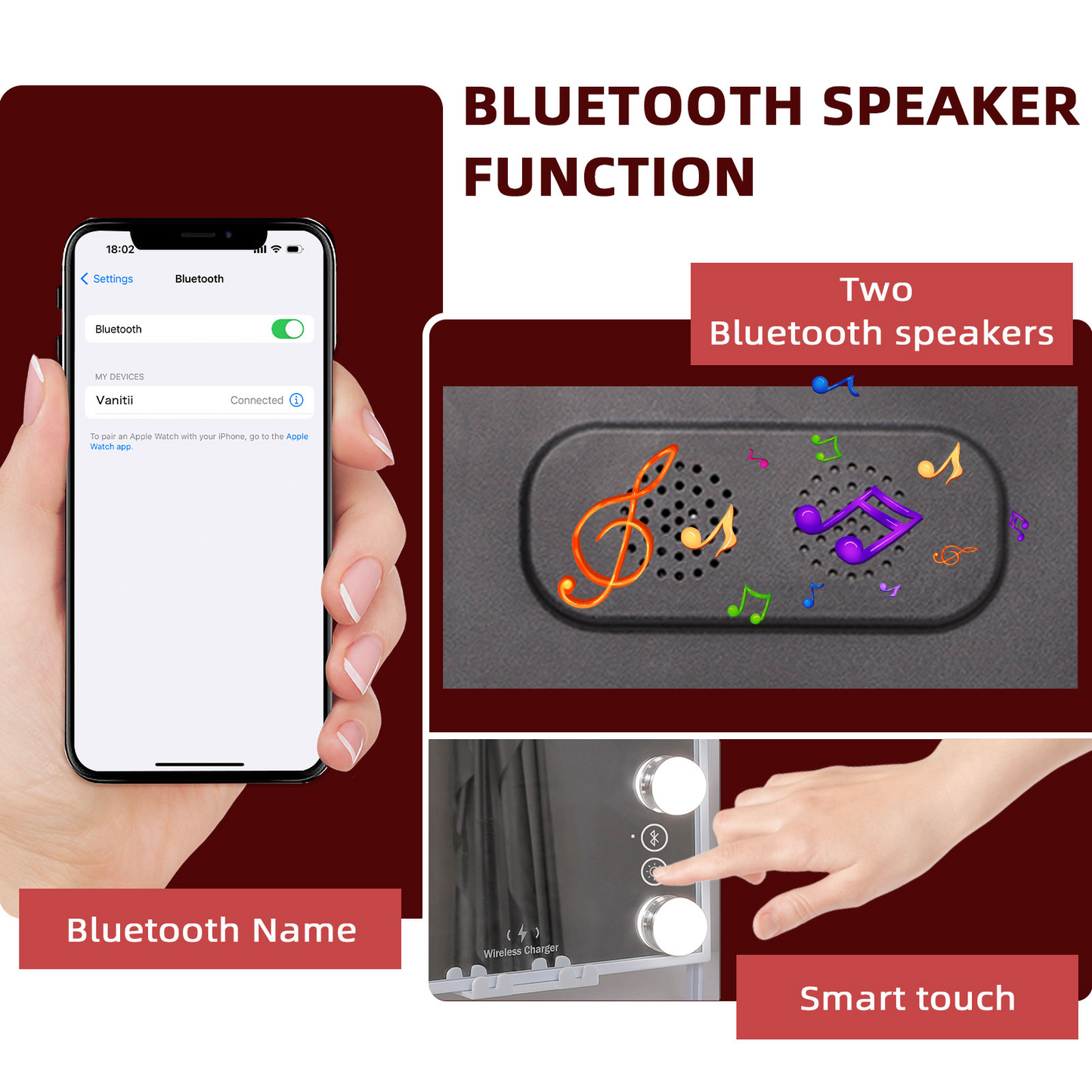 BLUETOOTH SPEAKER FUNCTION

18:02

Settings

Bluetooth

Bluetooth

MY DEVICES

Vanitii

Connected

To pair an Apple Watch with your iPhone, go to the Apple Watch app.

Bluetooth Name

Two Bluetooth speakers

Wireless Charger

Smart touch